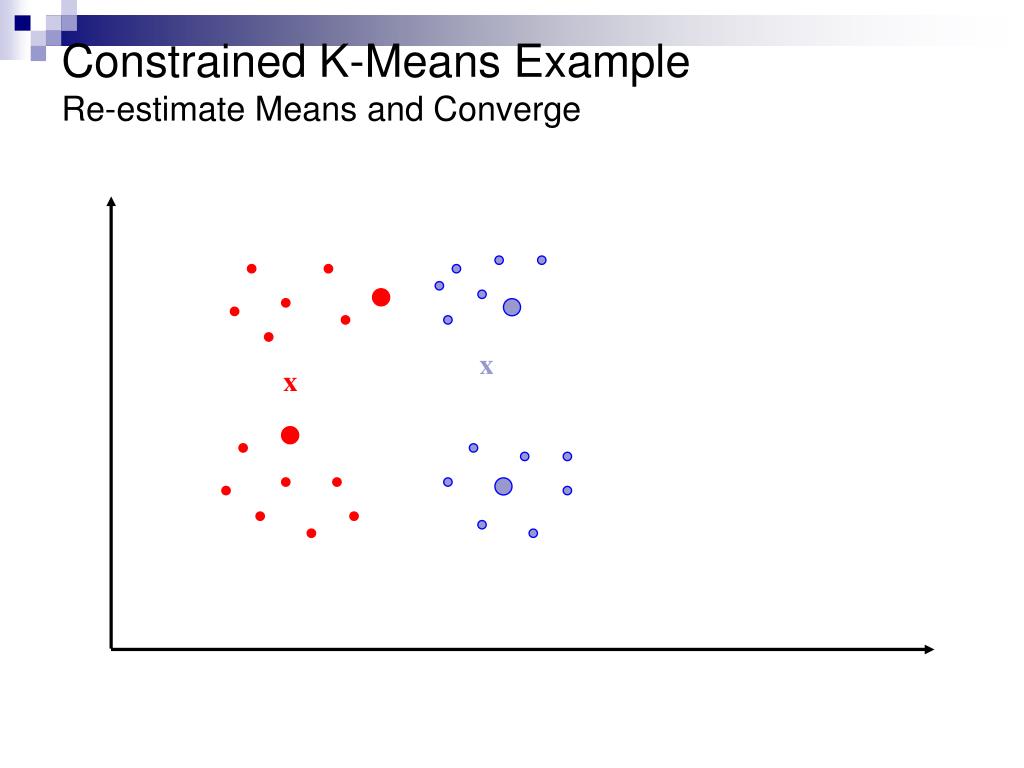 Constrained K-Means Example
Re-estimate Means and Converge

x

x